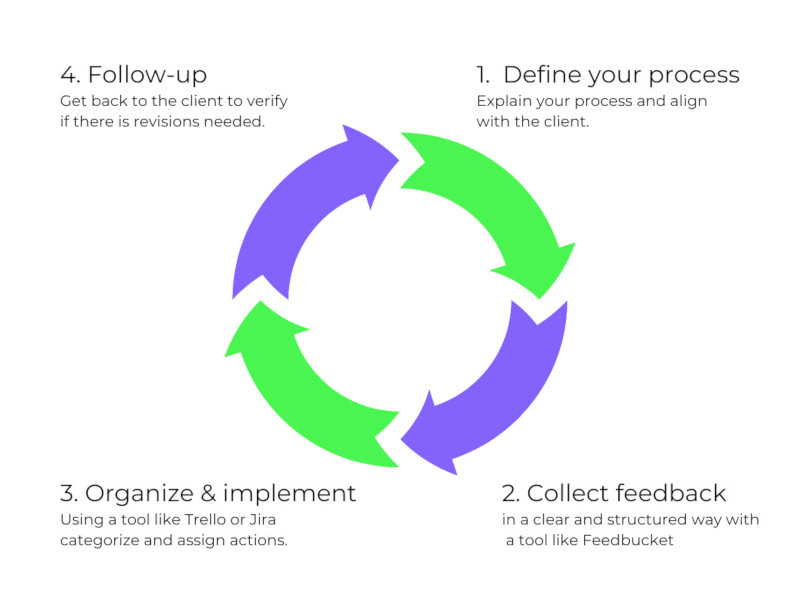 4. Follow-up
Get back to the client to verify if there is revisions needed.

1. Define your process
Explain your process and align with the client.

3. Organize & implement
Using a tool like Trello or Jira categorize and assign actions.

2. Collect feedback
in a clear and structured way with a tool like Feedbucket